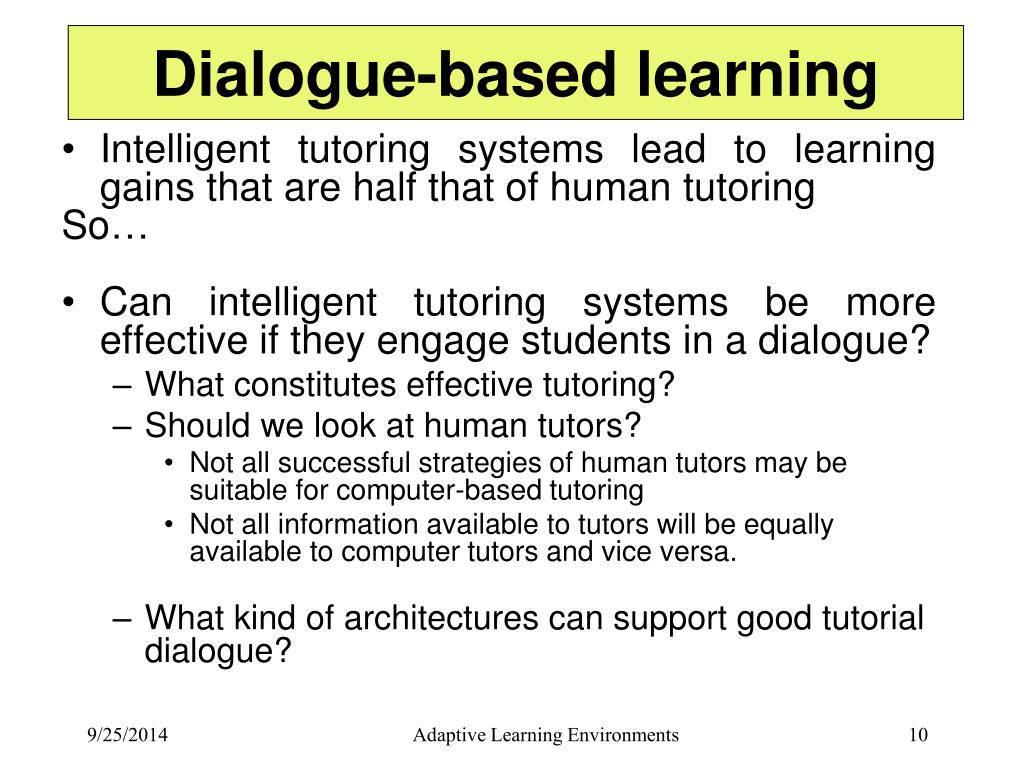 Dialogue-based learning

• Intelligent tutoring systems lead to learning gains that are half that of human tutoring
So…

• Can intelligent tutoring systems be more effective if they engage students in a dialogue?
– What constitutes effective tutoring?
– Should we look at human tutors?
• Not all successful strategies of human tutors may be suitable for computer-based tutoring
• Not all information available to tutors will be equally available to computer tutors and vice versa.

– What kind of architectures can support good tutorial dialogue?

9/25/2014
Adaptive Learning Environments
10